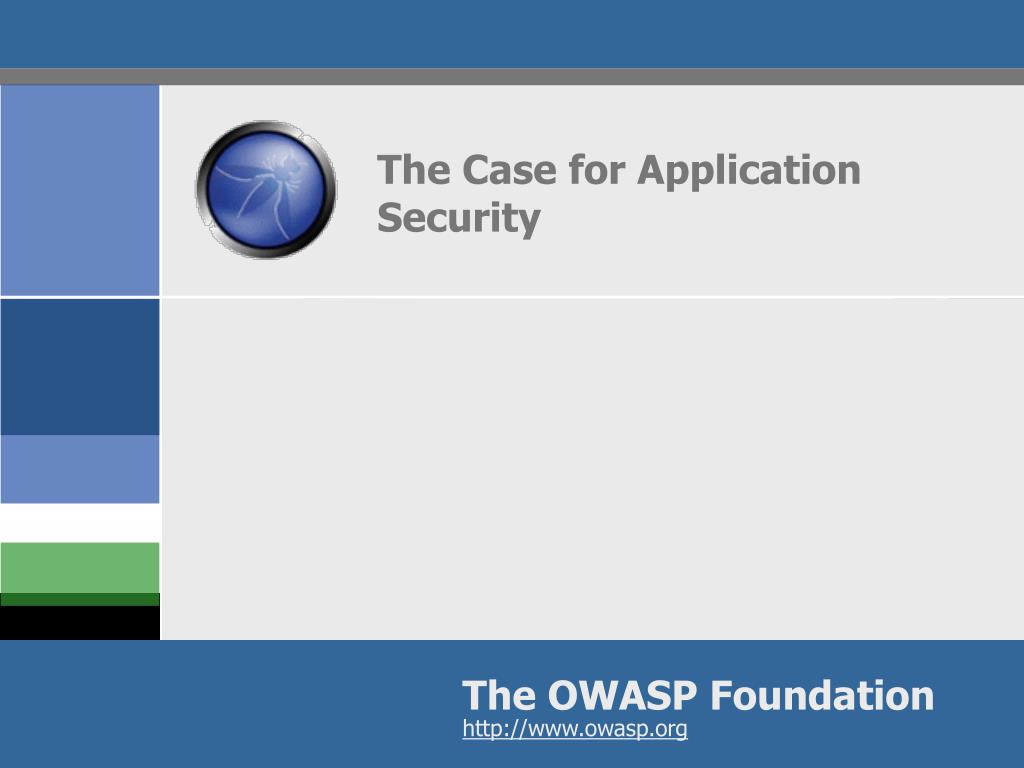 The Case for Application Security

The OWASP Foundation
http://www.owasp.org